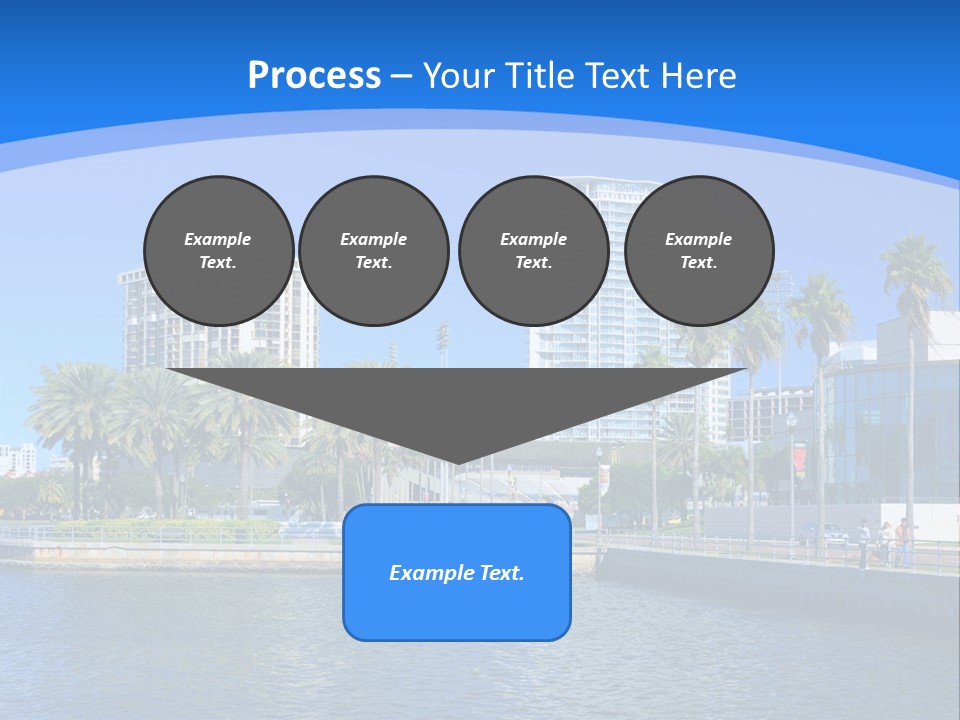 Process – Your Title Text Here

Example Text.

Example Text.

Example Text.

Example Text.

Example Text.